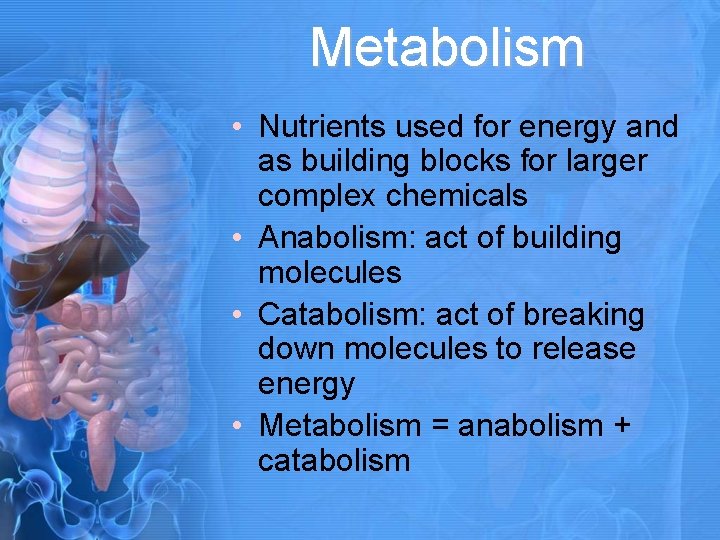 Metabolism

• Nutrients used for energy and as building blocks for larger complex chemicals
• Anabolism: act of building molecules
• Catabolism: act of breaking down molecules to release energy
• Metabolism = anabolism + catabolism